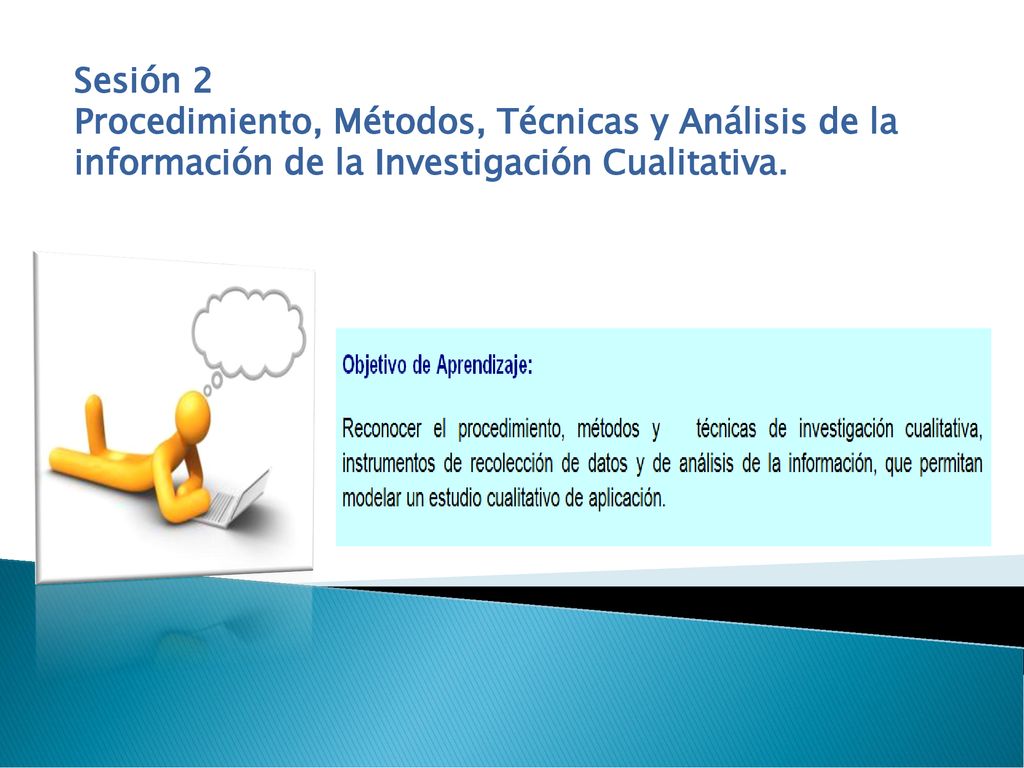 Sesión 2
Procedimiento, Métodos, Técnicas y Análisis de la información de la Investigación Cualitativa.

Objetivo de Aprendizaje:

Reconocer el procedimiento, métodos y técnicas de investigación cualitativa, instrumentos de recolección de datos y de análisis de la información, que permitan modelar un estudio cualitativo de aplicación.